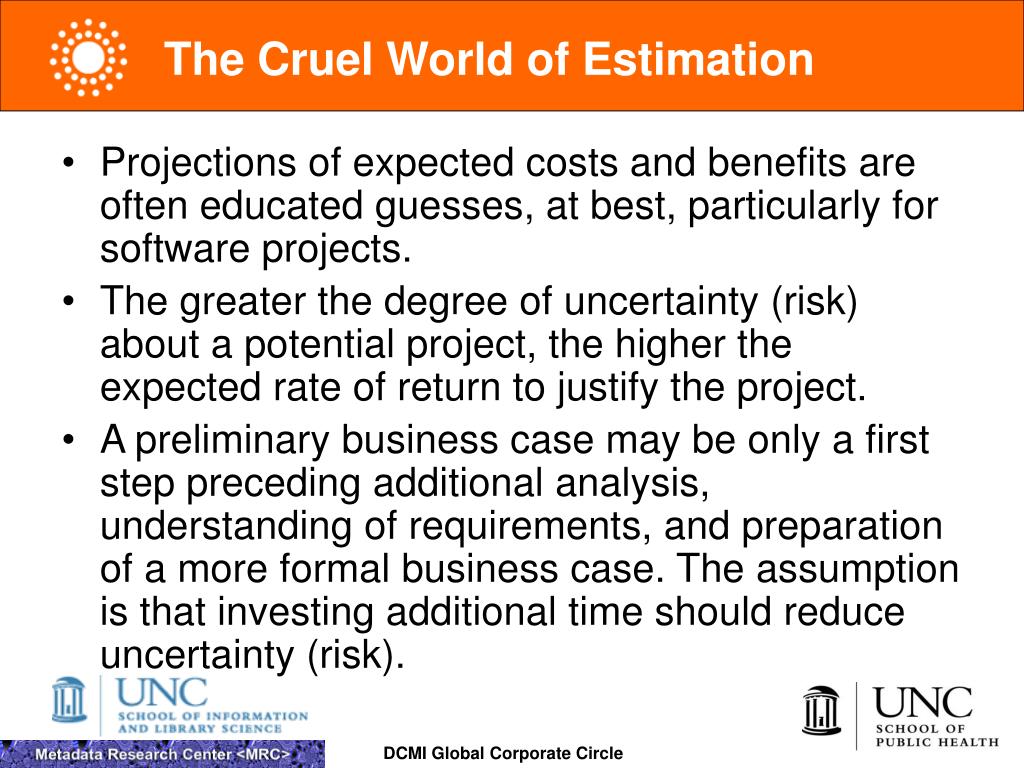 The Cruel World of Estimation

• Projections of expected costs and benefits are often educated guesses, at best, particularly for software projects.
• The greater the degree of uncertainty (risk) about a potential project, the higher the expected rate of return to justify the project.
• A preliminary business case may be only a first step preceding additional analysis, understanding of requirements, and preparation of a more formal business case. The assumption is that investing additional time should reduce uncertainty (risk).

UNC SCHOOL OF INFORMATION AND LIBRARY SCIENCE

Metadata Research Center <MRC>

DCMI Global Corporate Circle

UNC SCHOOL OF PUBLIC HEALTH